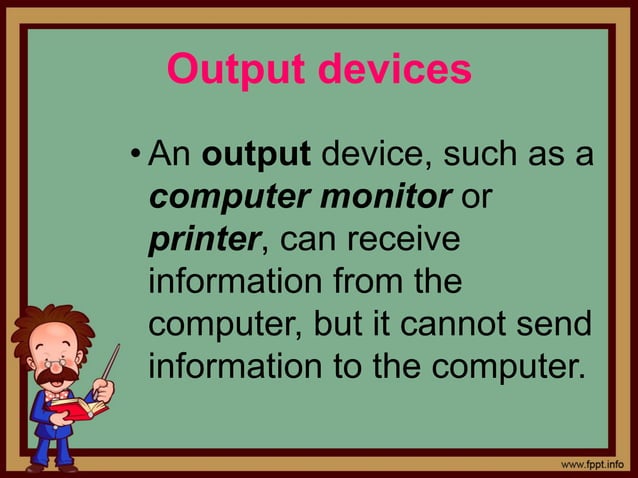 Output devices

• An output device, such as a computer monitor or printer, can receive information from the computer, but it cannot send information to the computer.

www.fppt.info